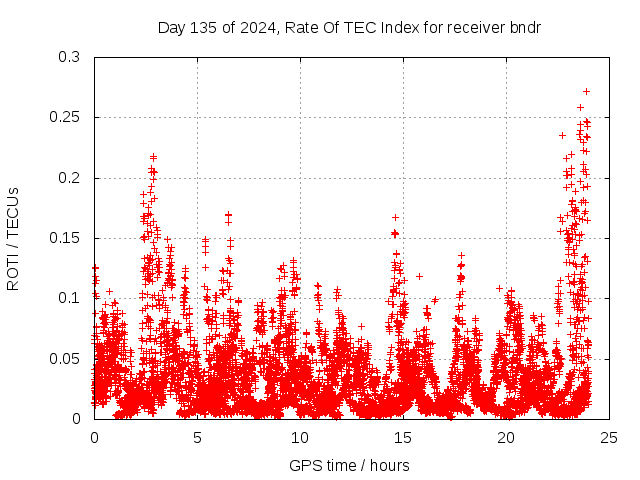 Day 135 of 2024, Rate Of TEC Index for receiver bndr

ROTI / TECUs

0.3
0.25
0.2
0.15
0.1
0.05
0

0
5
10
15
20
25

GPS time / hours